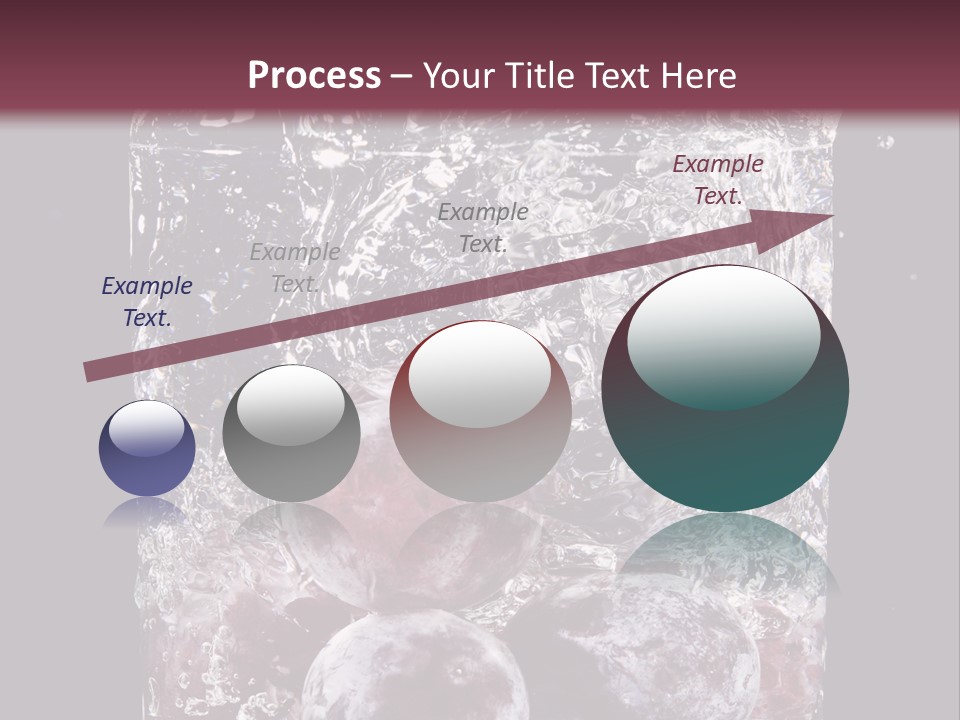 Process – Your Title Text Here

Example Text.

Example Text.

Example Text.

Example Text.